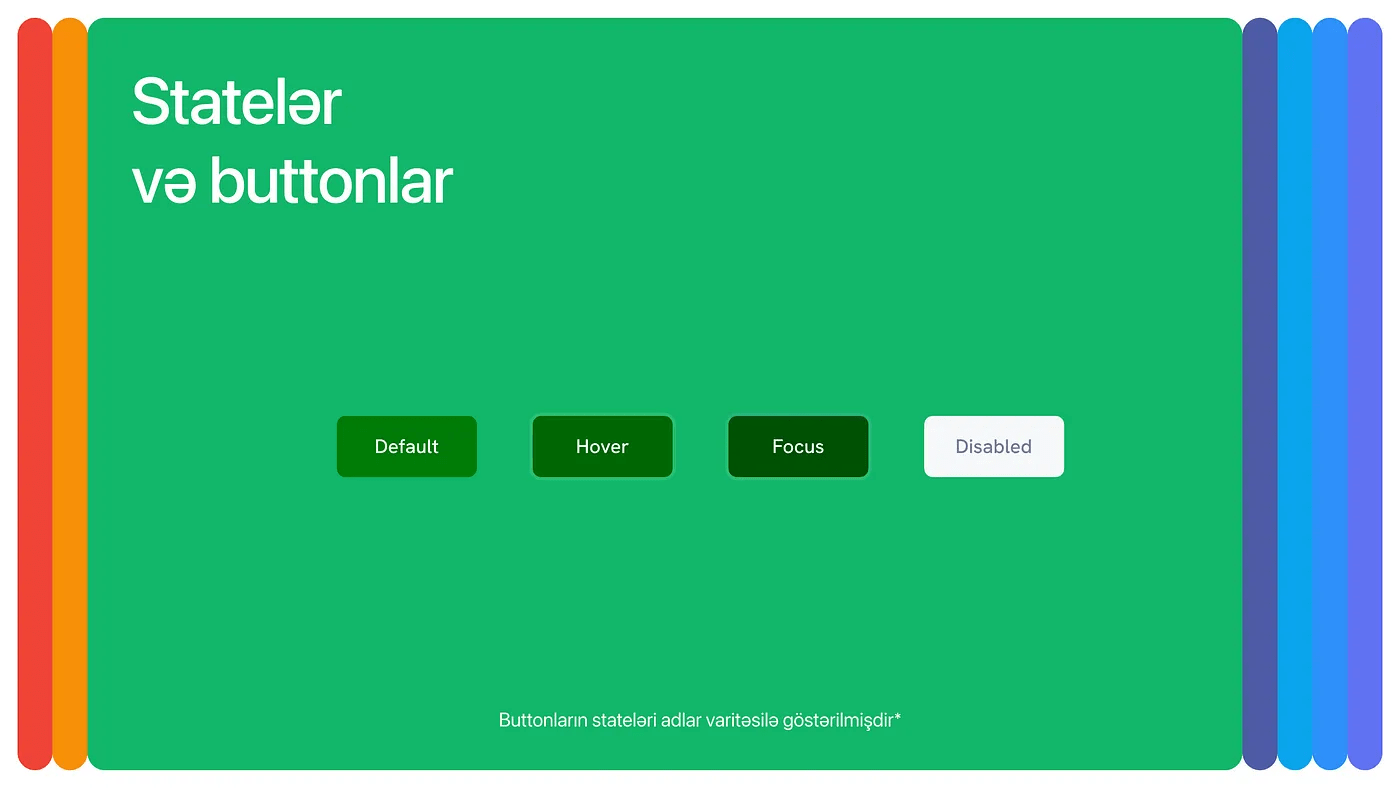 Statelər
və buttonlar

Default

Hover

Focus

Disabled

Buttonların stateləri adlar varitəsilə göstərilmişdir*